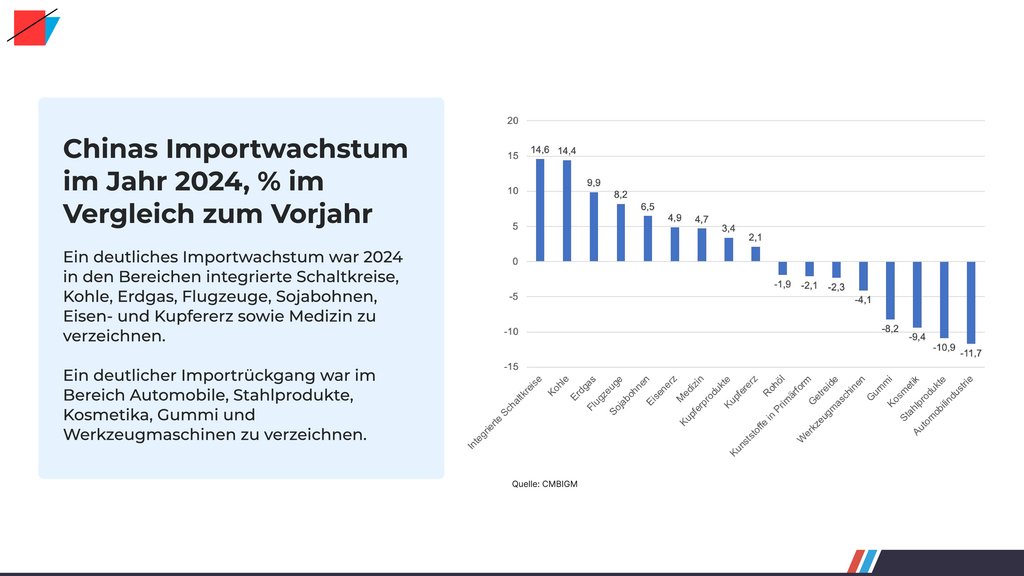 Chinas Importwachstum im Jahr 2024, % im Vergleich zum Vorjahr

Ein deutliches Importwachstum war 2024 in den Bereichen integrierte Schaltkreise, Kohle, Erdgas, Flugzeuge, Sojabohnen, Eisen- und Kupfererz sowie Medizin zu verzeichnen.

Ein deutlicher Importrückgang war im Bereich Automobile, Stahlprodukte, Kosmetika, Gummi und Werkzeugmaschinen zu verzeichnen.

20
15
10
5
0
-5
-10
-15

14,6
14,4
9,9
8,2
6,5
4,9
4,7
3,4
2,1
-1,9
-2,1
-2,3
-4,1
-8,2
-9,4
-10,9
-11,7

Integrierte Schaltkreise
Kohle
Erdgas
Flugzeuge
Sojabohnen
Eisenerz
Medizin
Kupferprodukte
Kupfererz
Rohöl
Kunststoffe in Primärform
Getreide
Werkzeugmaschinen
Gummi
Kosmetik
Stahlprodukte
Automobilindustrie

Quelle: CMBIGM